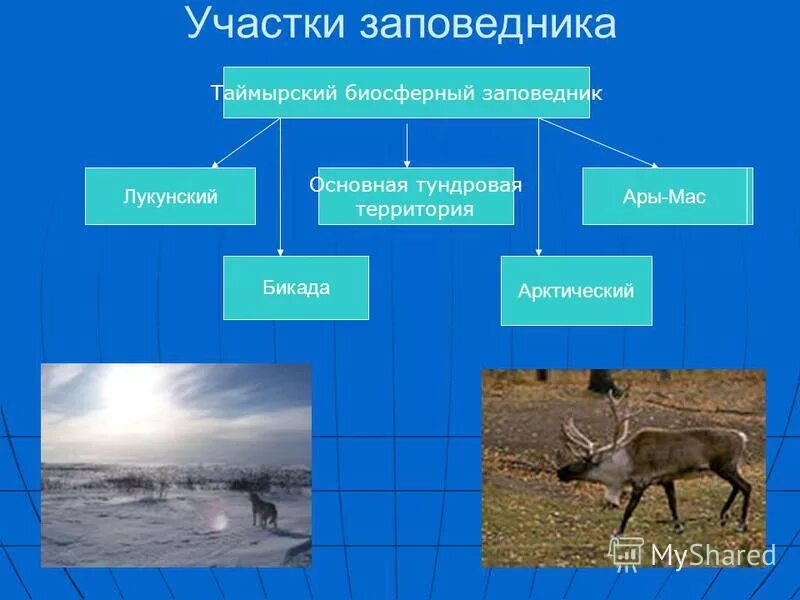 Участки заповедника

Таймырский биосферный заповедник

Лукунский

Основная тундровая территория

Ары-Мас

Бикада

Арктический

MyShared